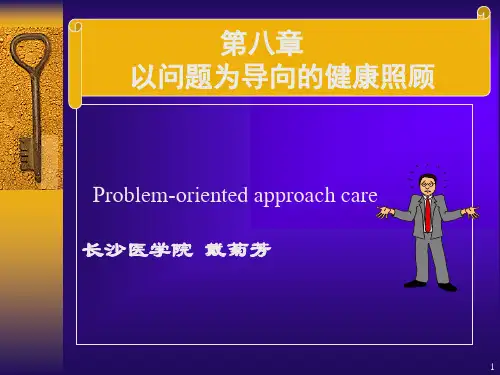 第八章
以问题为导向的健康照顾

Problem-oriented approach care

长沙医学院 戴菊芳

1